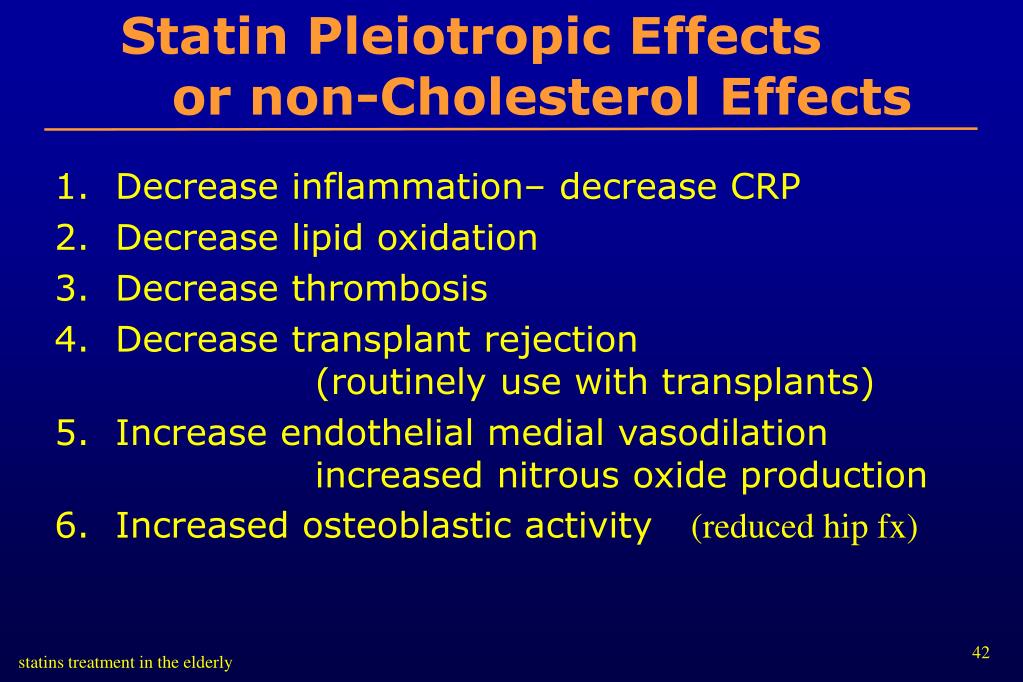 Statin Pleiotropic Effects
or non-Cholesterol Effects

1. Decrease inflammation– decrease CRP
2. Decrease lipid oxidation
3. Decrease thrombosis
4. Decrease transplant rejection
(routinely use with transplants)
5. Increase endothelial medial vasodilation
increased nitrous oxide production
6. Increased osteoblastic activity (reduced hip fx)

statins treatment in the elderly

42